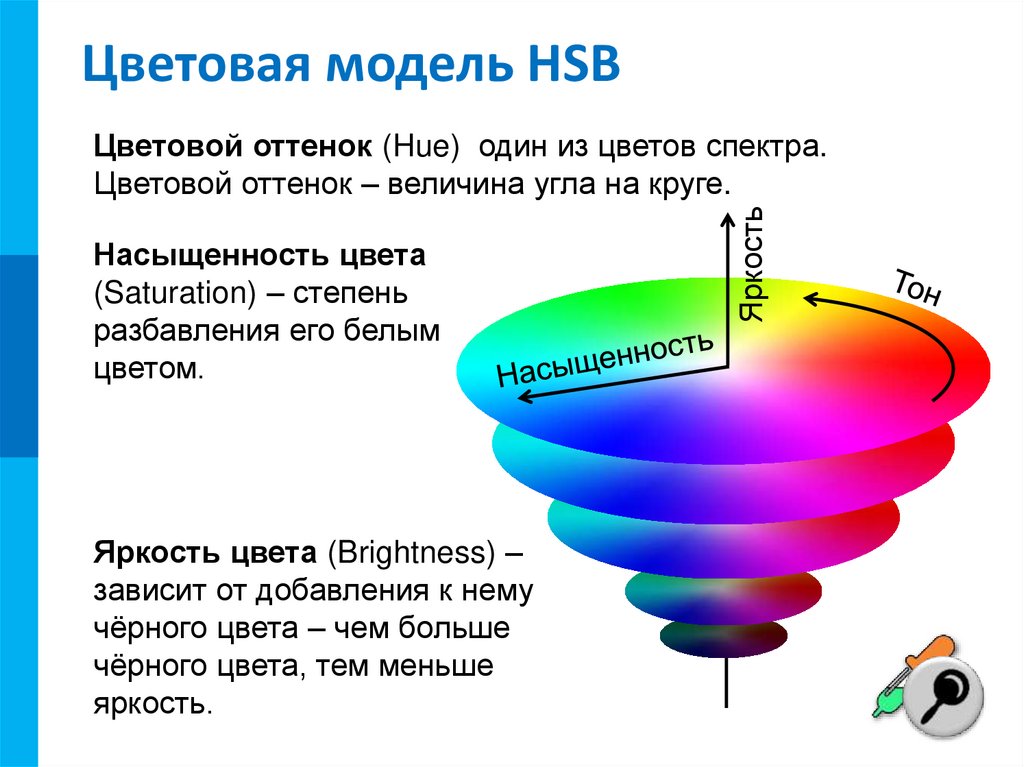 Цветовая модель HSB

Цветовой оттенок (Hue) один из цветов спектра. Цветовой оттенок – величина угла на круге.

Насыщенность цвета (Saturation) – степень разбавления его белым цветом.

Яркость цвета (Brightness) – зависит от добавления к нему чёрного цвета – чем больше чёрного цвета, тем меньше яркость.

Яркость

Тон

Насыщенность